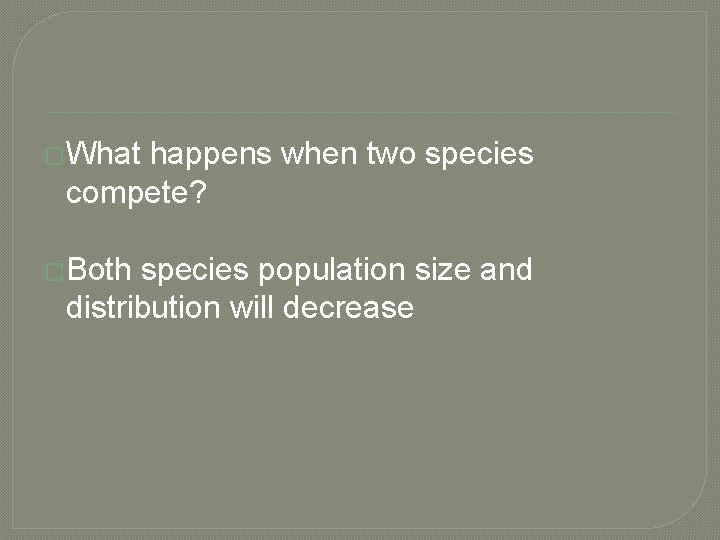 What happens when two species compete?

Both species population size and distribution will decrease